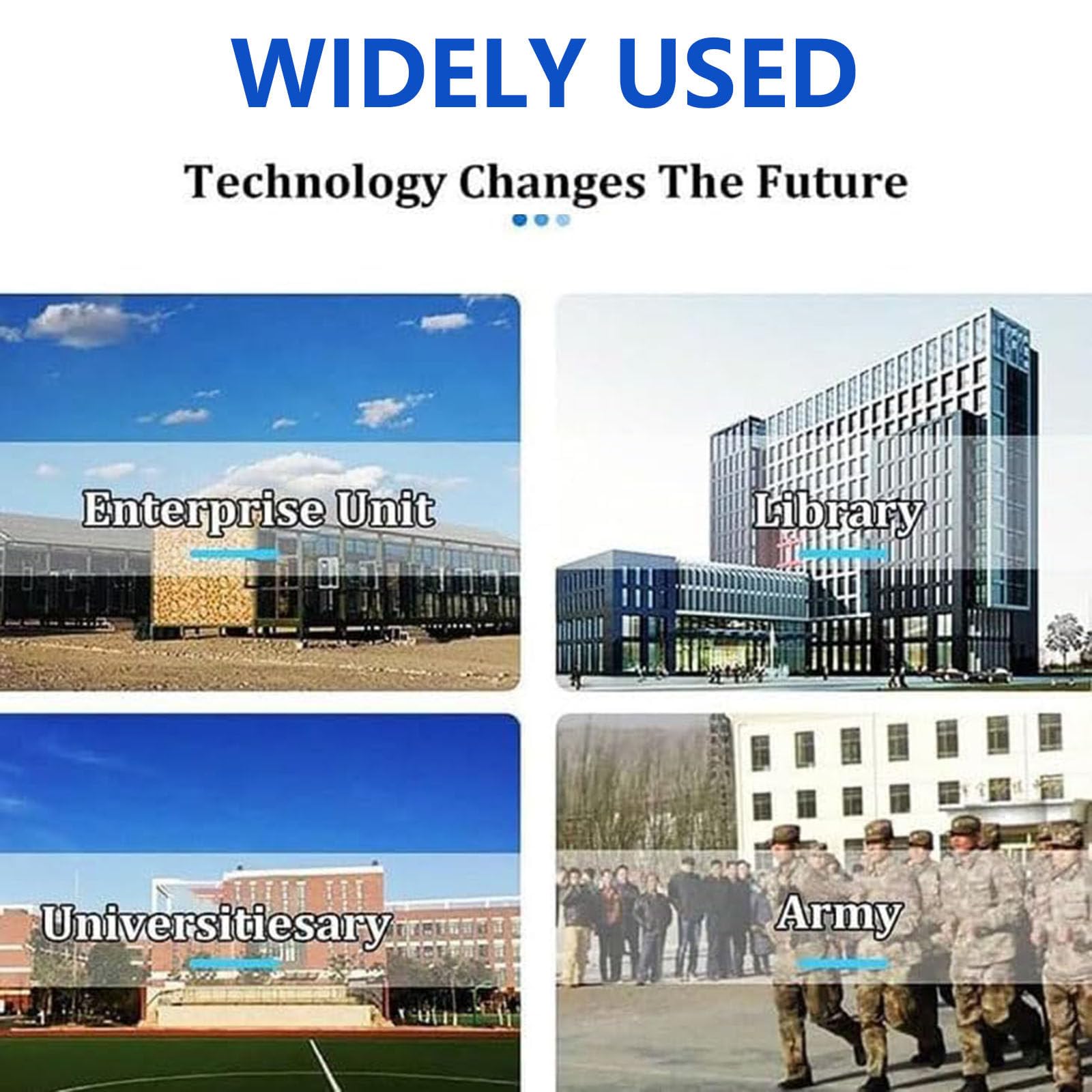 WIDELY USED

Technology Changes The Future

Enterprise Unit

Library

Universitiesary

Army